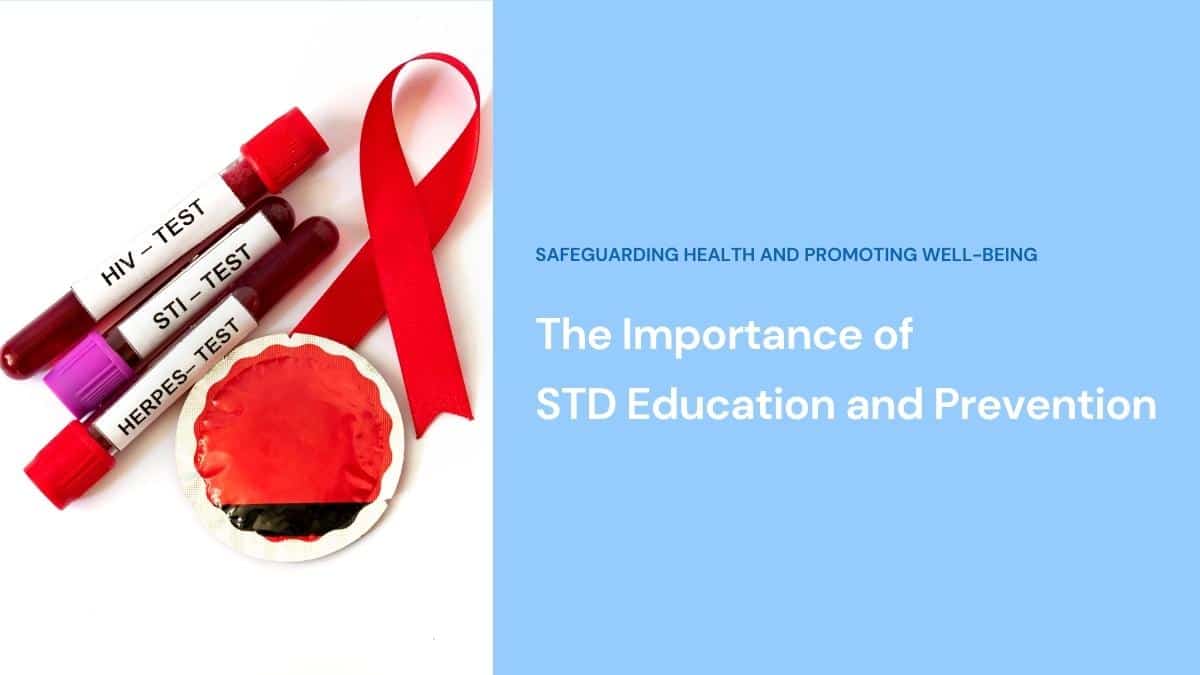 HIV – TEST
STI – TEST
HERPES– TEST

SAFEGUARDING HEALTH AND PROMOTING WELL-BEING

The Importance of STD Education and Prevention